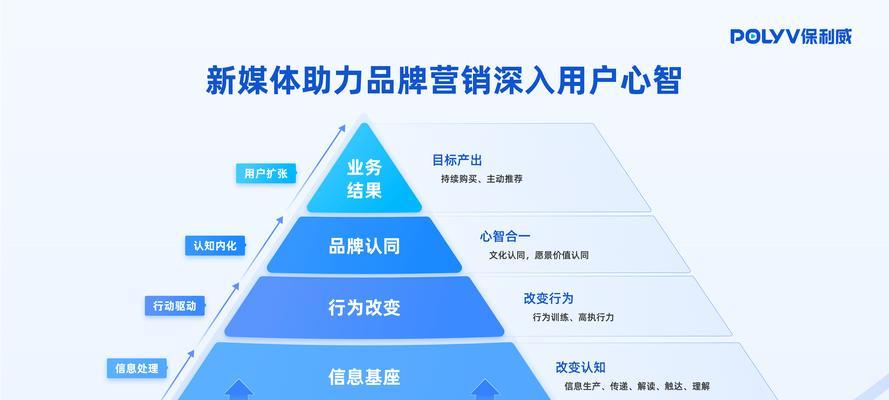 POLYV保利威

新媒体助力品牌营销深入用户心智

用户扩张

业务结果

目标产出
持续购买、主动推荐

认知内化

品牌认同

心智合一
文化认同，愿景价值认同

行动驱动

行为改变

改变行为
行为训练、高执行力

信息处理

信息基座

改变认知
信息生产、传递、解读、触达、理解